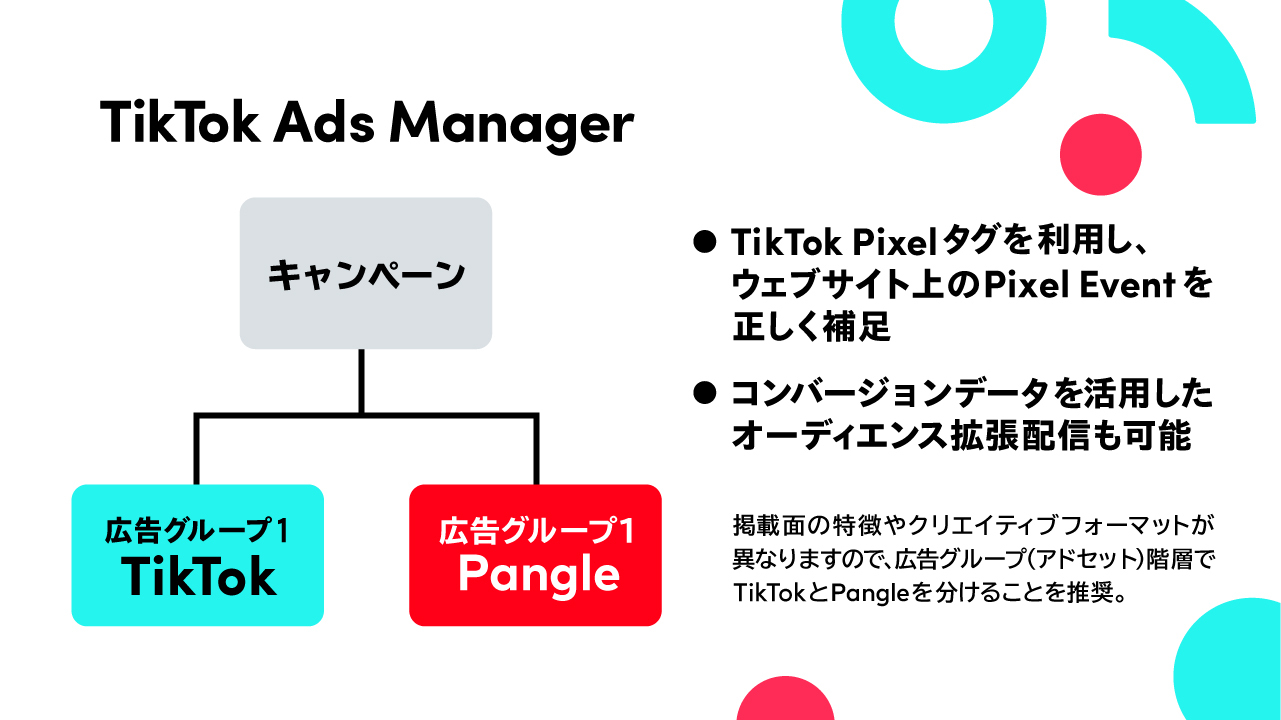 TikTok Ads Manager

キャンペーン

広告グループ1
TikTok

広告グループ1
Pangle

● TikTok Pixelタグを利用し、ウェブサイト上のPixel Eventを正しく補足

● コンバージョンデータを活用したオーディエンス拡張配信も可能

掲載面の特徴やクリエイティブフォーマットが異なりますので、広告グループ(アドセット)階層でTikTokとPangleを分けることを推奨。